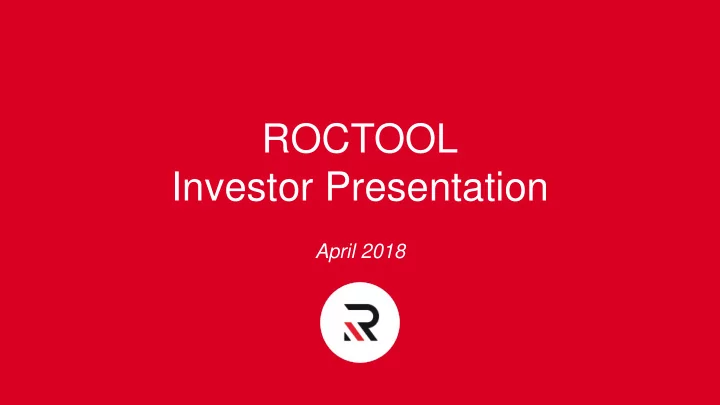 ROCTOOL
Investor Presentation

April 2018

R